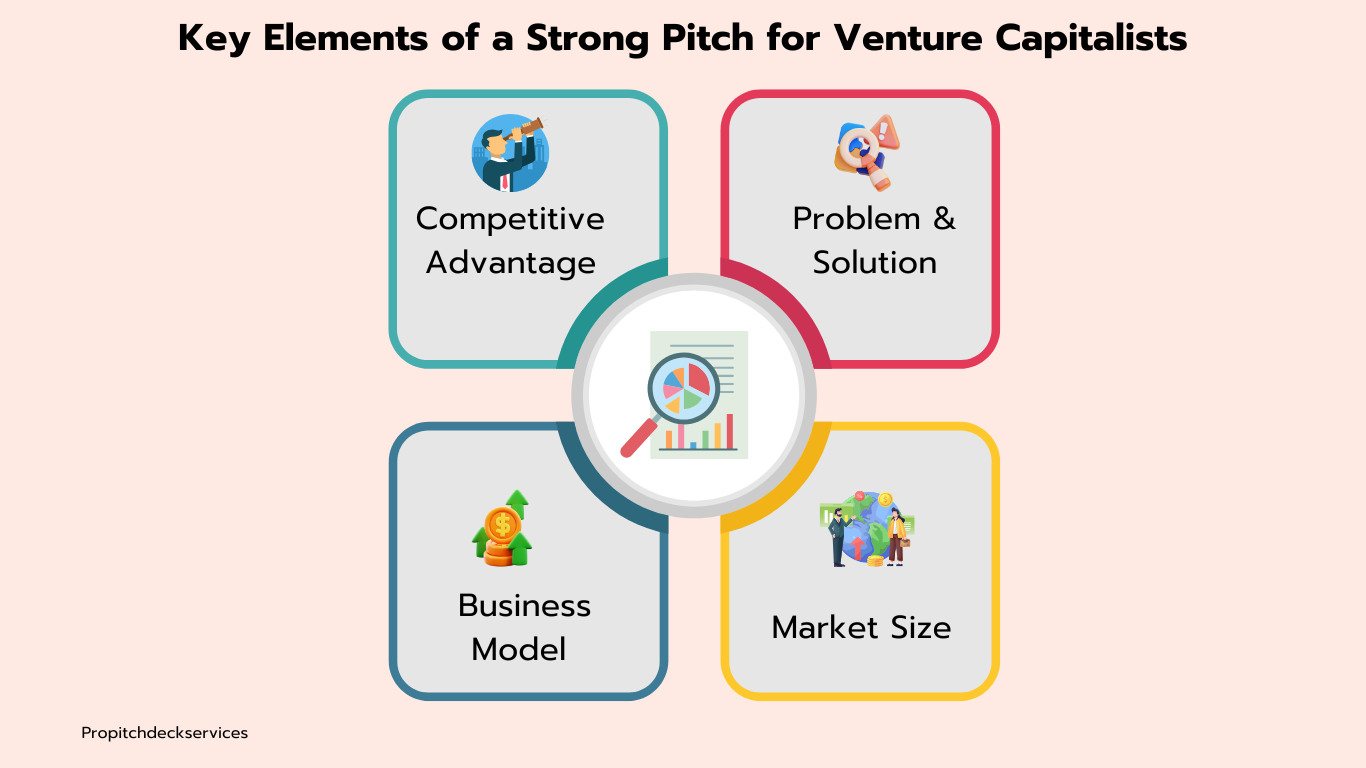 Key Elements of a Strong Pitch for Venture Capitalists

Competitive Advantage

Problem & Solution

Business Model

Market Size

Propitchdeckservices